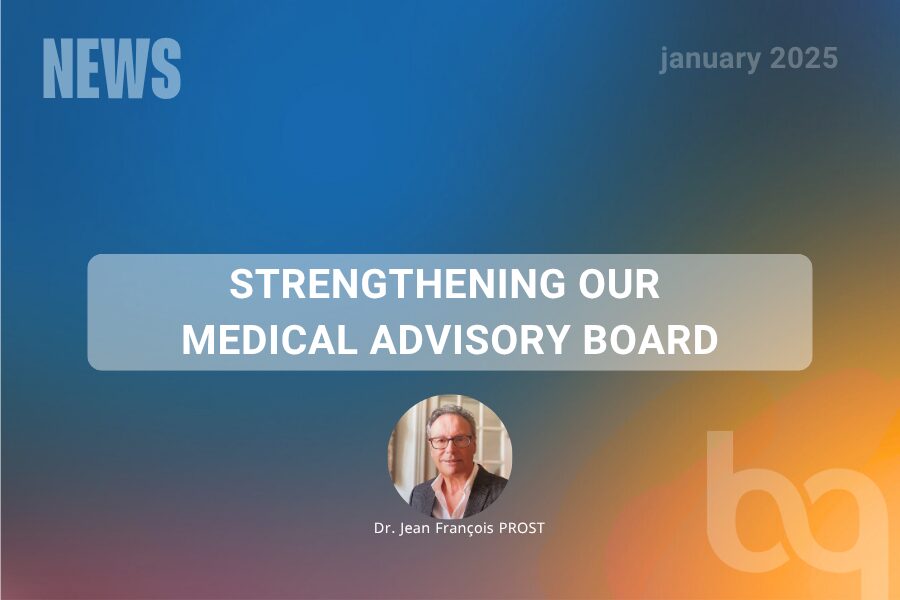 NEWS

january 2025

STRENGTHENING OUR MEDICAL ADVISORY BOARD

Dr. Jean François PROST

bq